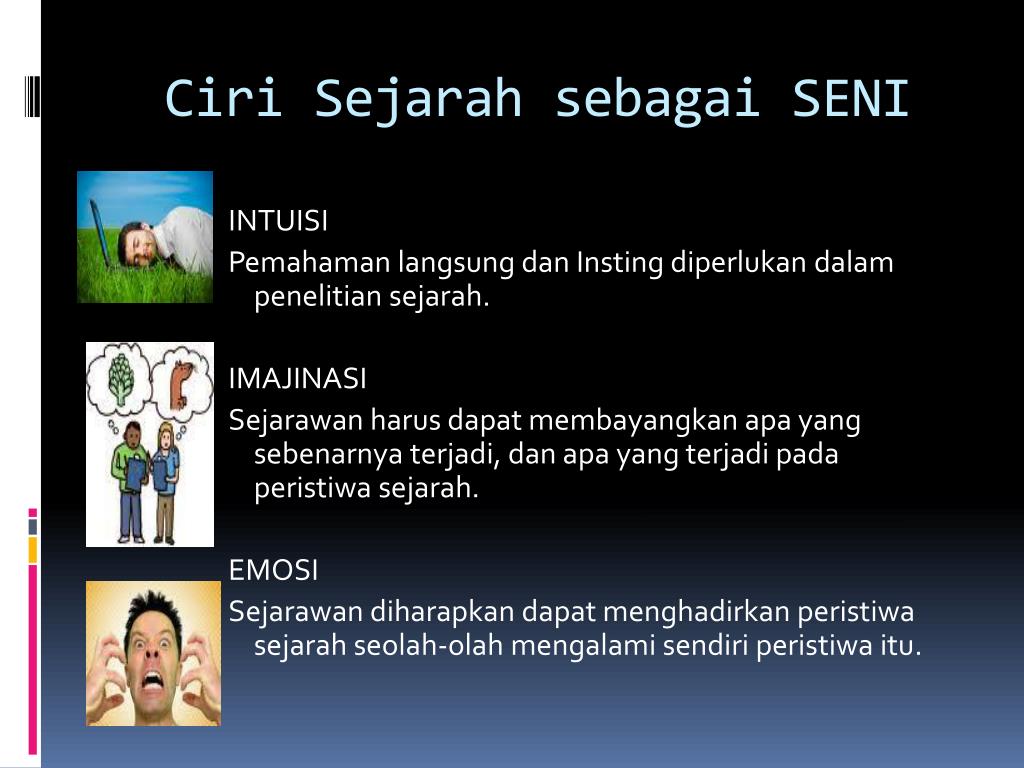 Ciri Sejarah sebagai SENI

INTUISI
Pemahaman langsung dan Insting diperlukan dalam penelitian sejarah.

IMAJINASI
Sejarawan harus dapat membayangkan apa yang sebenarnya terjadi, dan apa yang terjadi pada peristiwa sejarah.

EMOSI
Sejarawan diharapkan dapat menghadirkan peristiwa sejarah seolah-olah mengalami sendiri peristiwa itu.